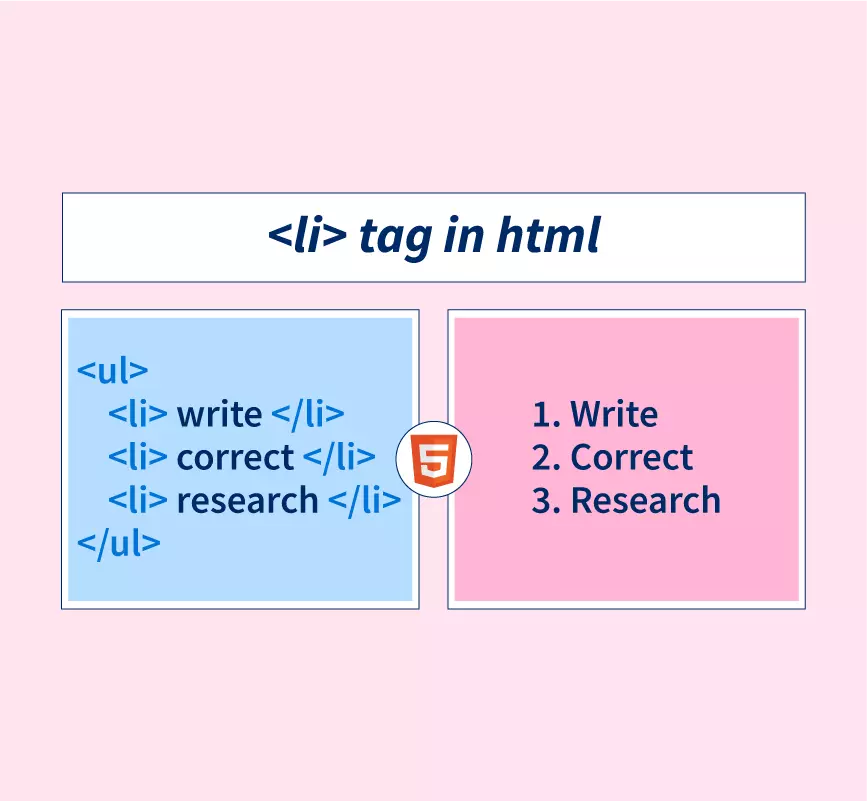 <li> tag in html

<ul>
<li> write </li>
<li> correct </li>
<li> research </li>
</ul>

5

1. Write
2. Correct
3. Research